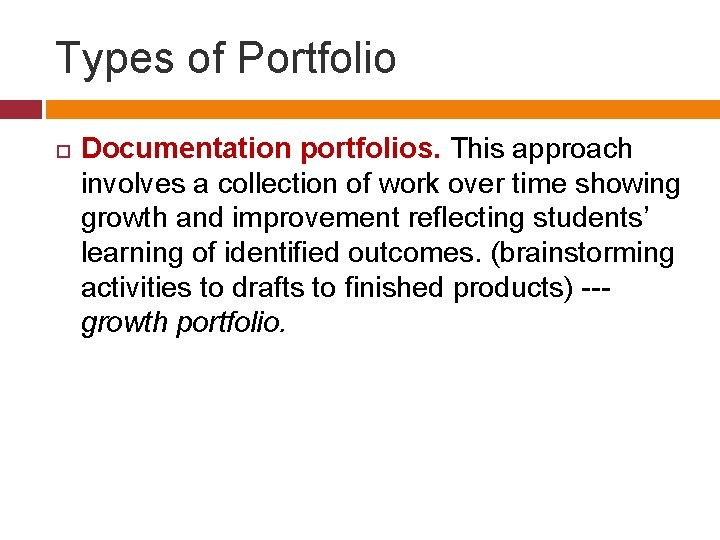 Types of Portfolio

Documentation portfolios. This approach involves a collection of work over time showing growth and improvement reflecting students' learning of identified outcomes. (brainstorming activities to drafts to finished products) --- growth portfolio.